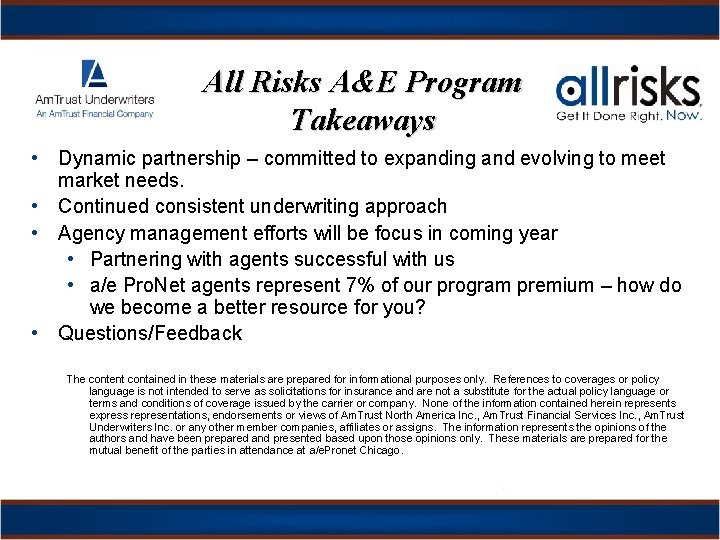 AmTrust Underwriters
An AmTrust Financial Company

All Risks A&E Program Takeaways

allrisks
Get It Done Right. Now.

• Dynamic partnership – committed to expanding and evolving to meet market needs.
• Continued consistent underwriting approach
• Agency management efforts will be focus in coming year
  • Partnering with agents successful with us
  • a/e ProNet agents represent 7% of our program premium – how do we become a better resource for you?
• Questions/Feedback

The content contained in these materials are prepared for informational purposes only. References to coverages or policy language is not intended to serve as solicitations for insurance and are not a substitute for the actual policy language or terms and conditions of coverage issued by the carrier or company. None of the information contained herein represents express representations, endorsements or views of AmTrust North America Inc., AmTrust Financial Services Inc., AmTrust Underwriters Inc. or any other member companies, affiliates or assigns. The information represents the opinions of the authors and have been prepared and presented based upon those opinions only. These materials are prepared for the mutual benefit of the parties in attendance at a/ePronet Chicago.